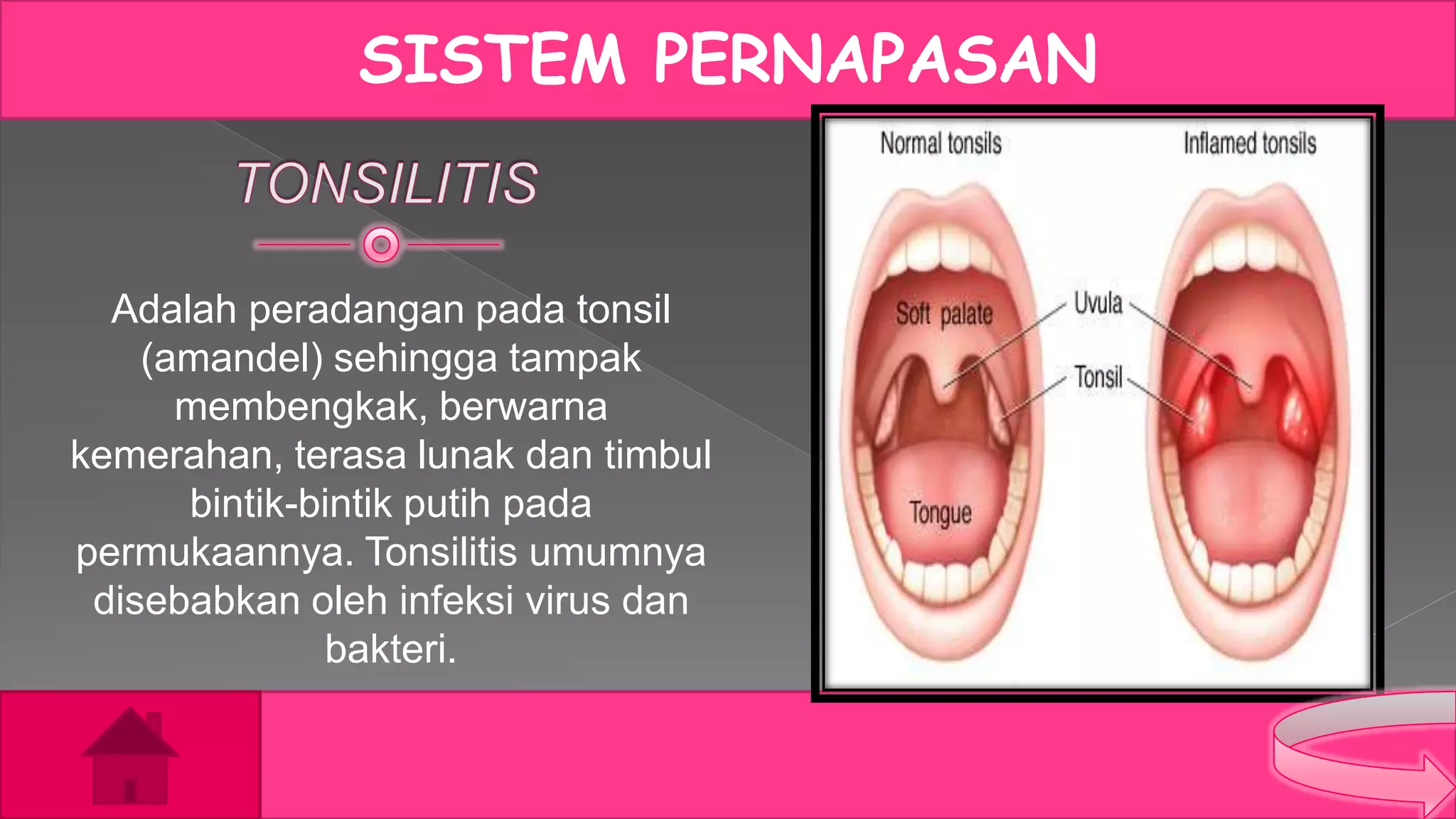 SISTEM PERNAPASAN

TONSILITIS

Adalah peradangan pada tonsil (amandel) sehingga tampak membengkak, berwarna kemerahan, terasa lunak dan timbul bintik-bintik putih pada permukaannya. Tonsilitis umumnya disebabkan oleh infeksi virus dan bakteri.

Normal tonsils

Inflamed tonsils

Soft palate

Uvula

Tonsil

Tongue